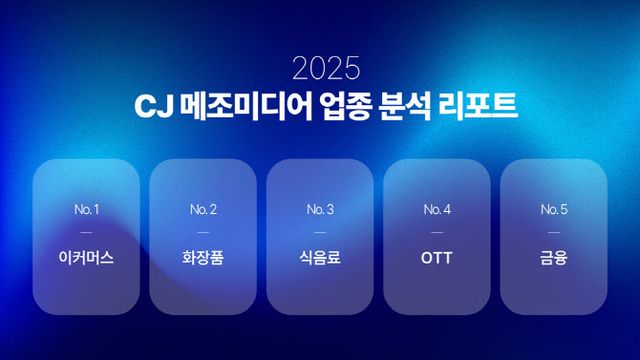 2025
CJ 메조미디어 업종 분석 리포트

No. 1
—
이커머스

No. 2
—
화장품

No. 3
—
식음료

No. 4
—
OTT

No. 5
—
금융